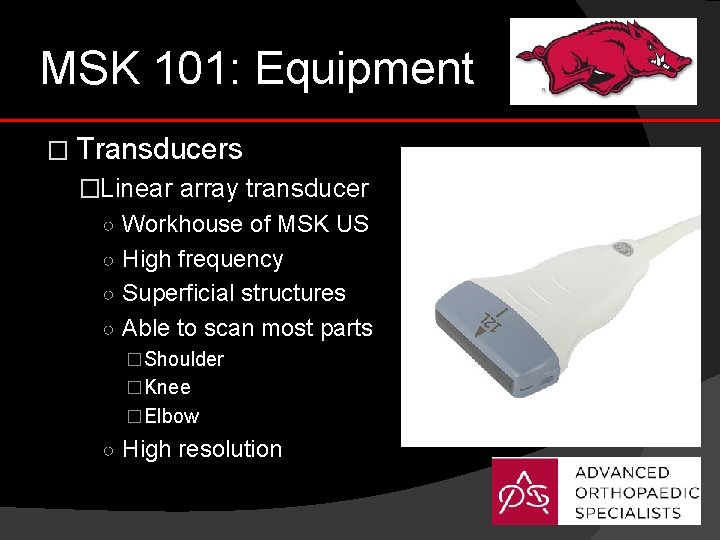 MSK 101: Equipment

□ Transducers

□Linear array transducer

○ Workhouse of MSK US

○ High frequency

○ Superficial structures

○ Able to scan most parts

□Shoulder

□Knee

□Elbow

○ High resolution

12L

ADVANCED ORTHOPAEDIC SPECIALISTS